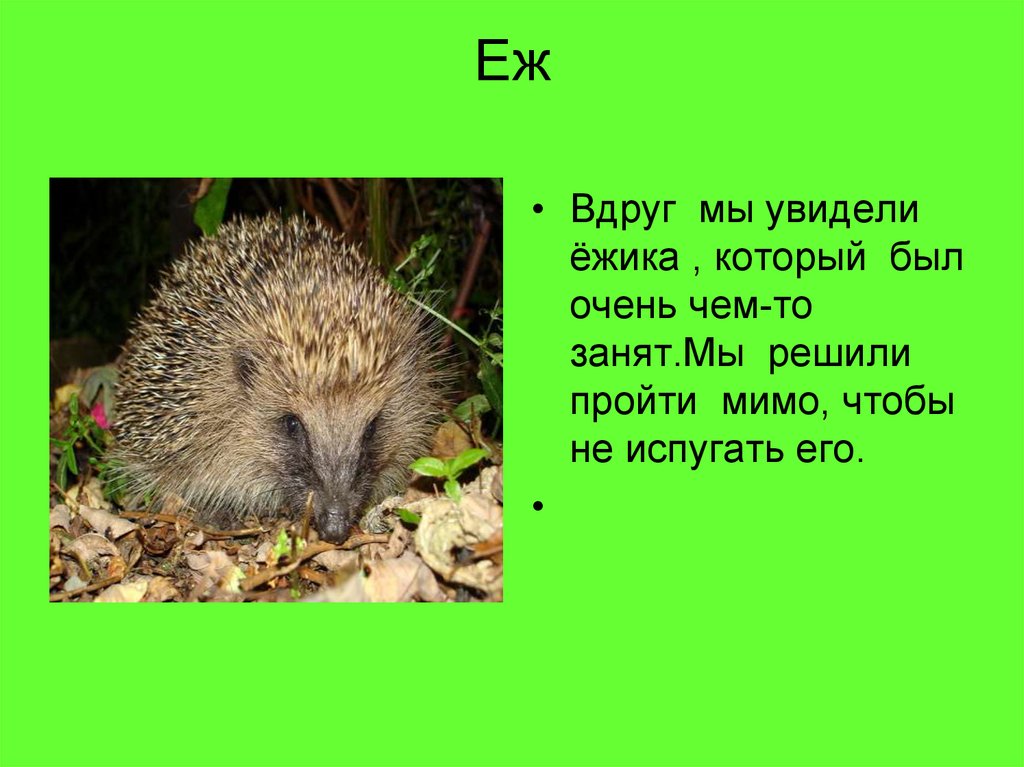 Еж

• Вдруг мы увидели ёжика , который был очень чем-то занят.Мы решили пройти мимо, чтобы не испугать его.

•